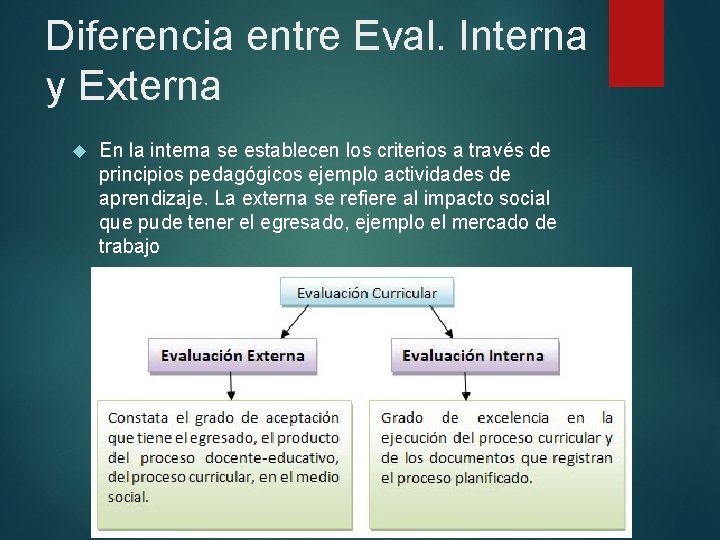 Diferencia entre Eval. Interna y Externa

En la interna se establecen los criterios a través de principios pedagógicos ejemplo actividades de aprendizaje. La externa se refiere al impacto social que pude tener el egresado, ejemplo el mercado de trabajo

Evaluación Curricular

Evaluación Externa

Evaluación Interna

Constata el grado de aceptación que tiene el egresado, el producto del proceso docente-educativo, del proceso curricular, en el medio social.

Grado de excelencia en la ejecución del proceso curricular y de los documentos que registran el proceso planificado.